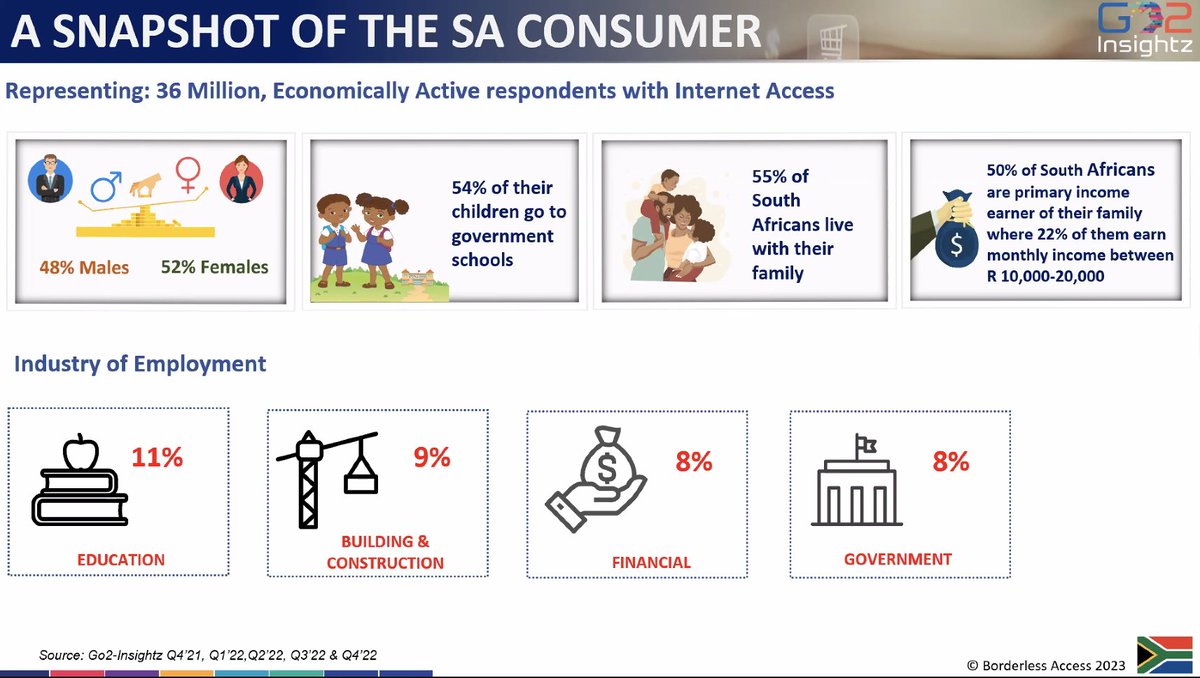 A SNAPSHOT OF THE SA CONSUMER

Go2 Insightz

Representing: 36 Million, Economically Active respondents with Internet Access

48% Males 52% Females

54% of their children go to government schools

55% of South Africans live with their family

50% of South Africans are primary income earner of their family where 22% of them earn monthly income between R 10,000-20,000

Industry of Employment

11%
EDUCATION

9%
BUILDING & CONSTRUCTION

8%
FINANCIAL

8%
GOVERNMENT

Source: Go2-Insightz Q4'21, Q1'22,Q2'22, Q3'22 & Q4'22

© Borderless Access 2023